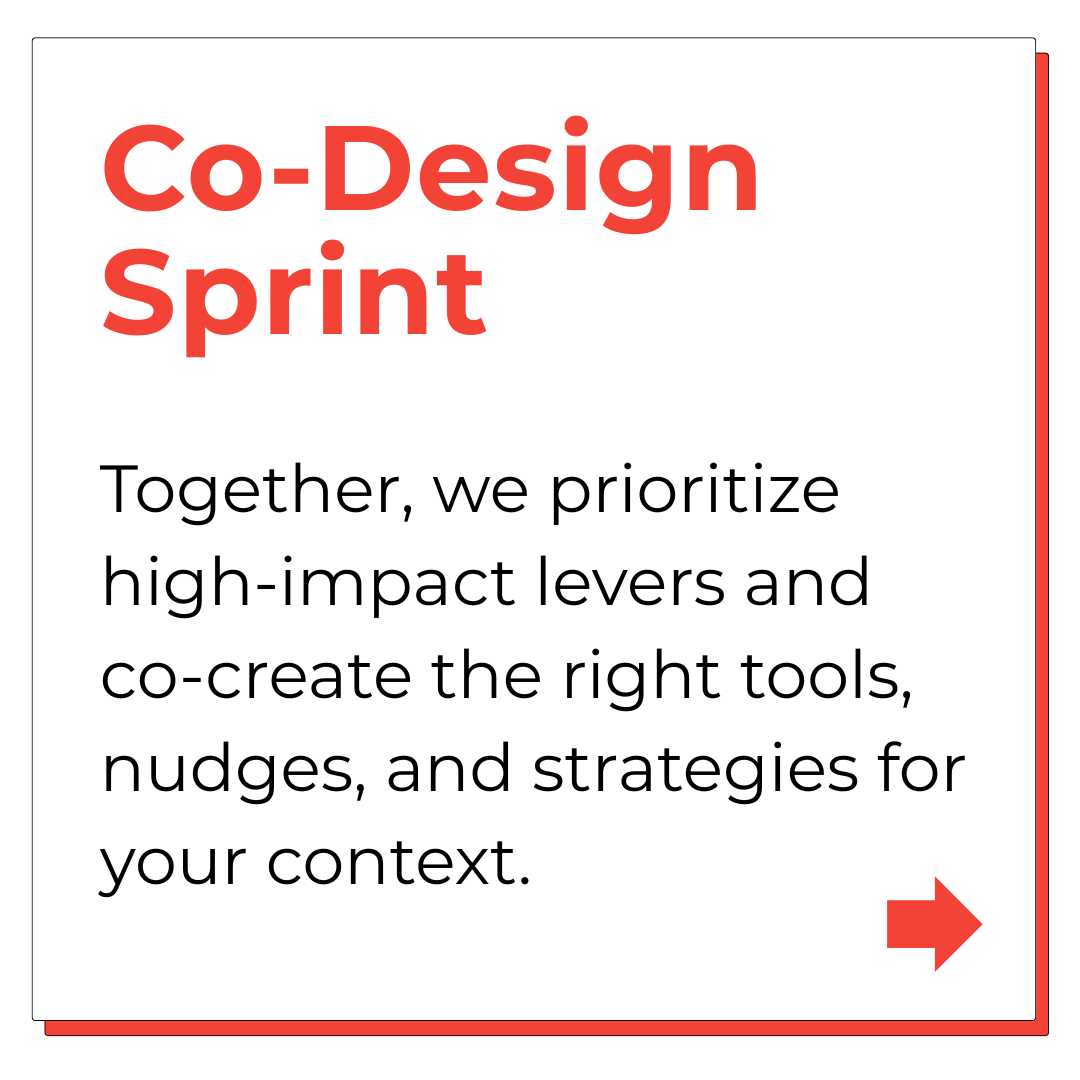 Co-Design Sprint

Together, we prioritize high-impact levers and co-create the right tools, nudges, and strategies for your context.